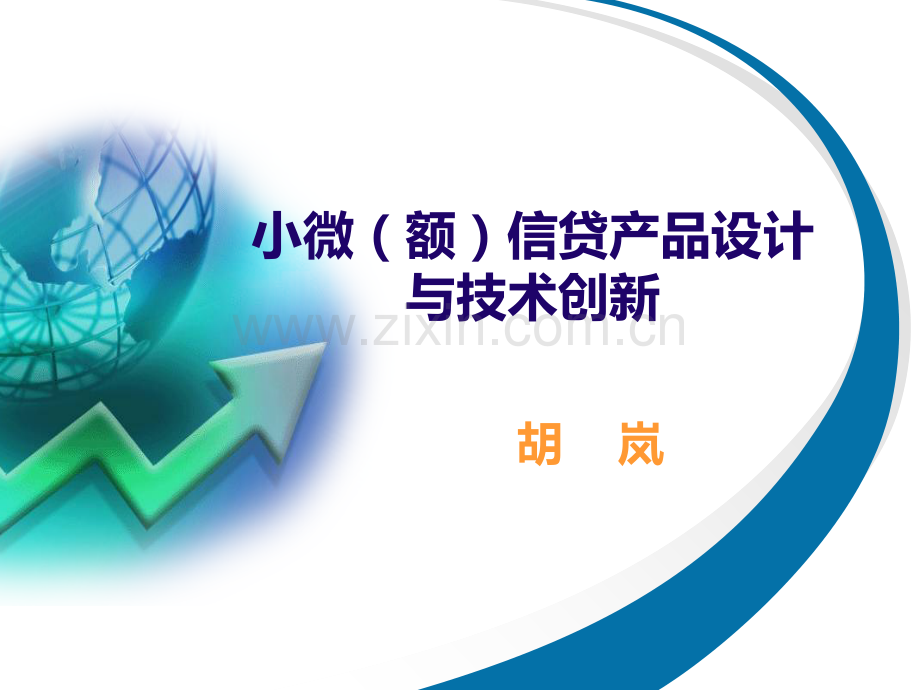 小微（额）信贷产品设计与技术创新

www.zixin.com.cn

胡 岚